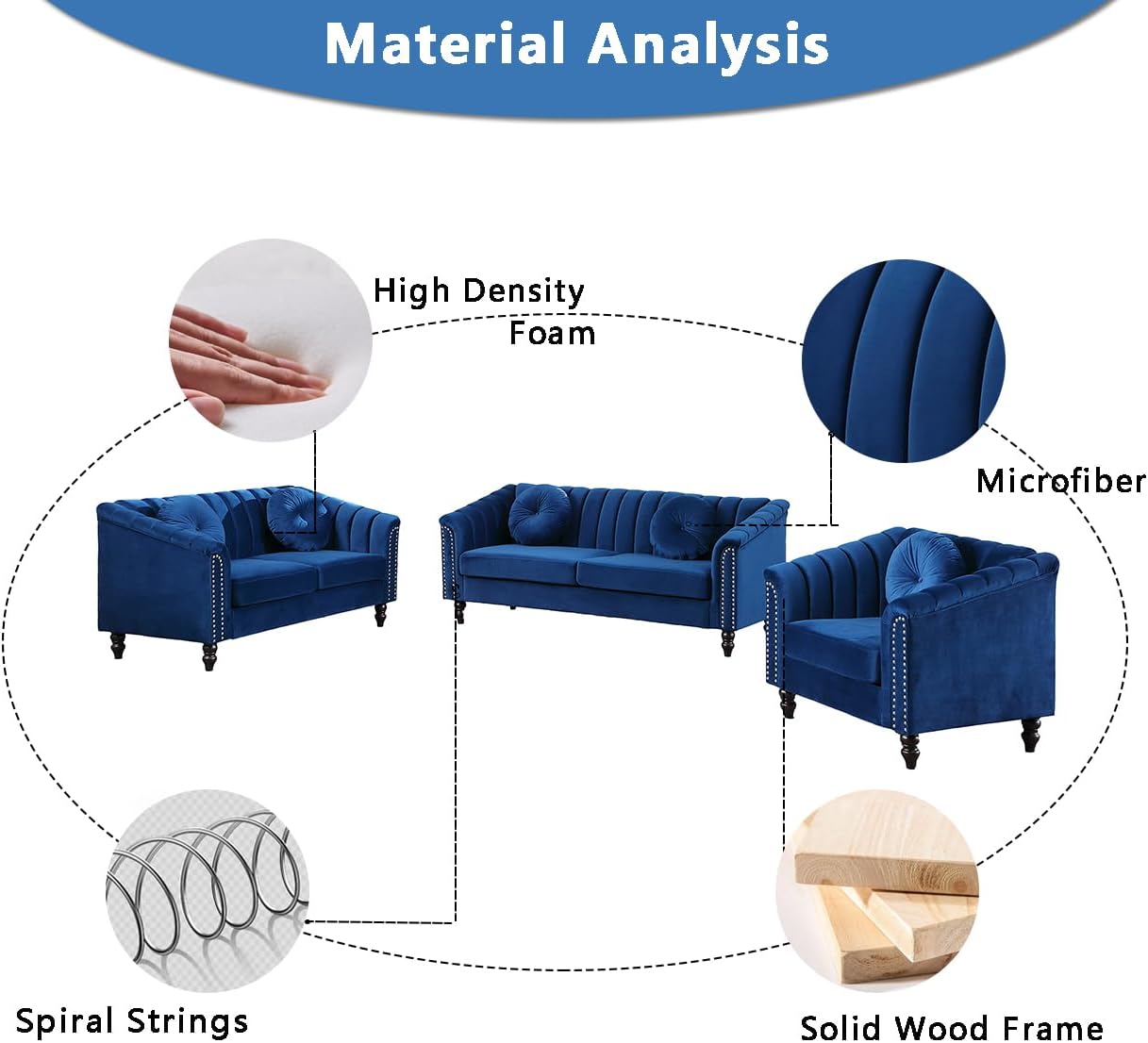 Material Analysis

High Density Foam

Microfiber

Spiral Strings

Solid Wood Frame